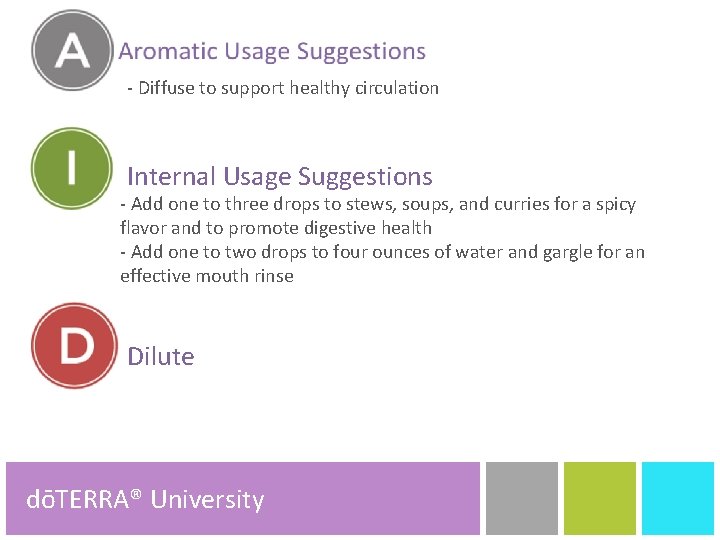 A

Aromatic Usage Suggestions

- Diffuse to support healthy circulation

I

Internal Usage Suggestions

- Add one to three drops to stews, soups, and curries for a spicy flavor and to promote digestive health

- Add one to two drops to four ounces of water and gargle for an effective mouth rinse

D

Dilute

dōTERRA® University